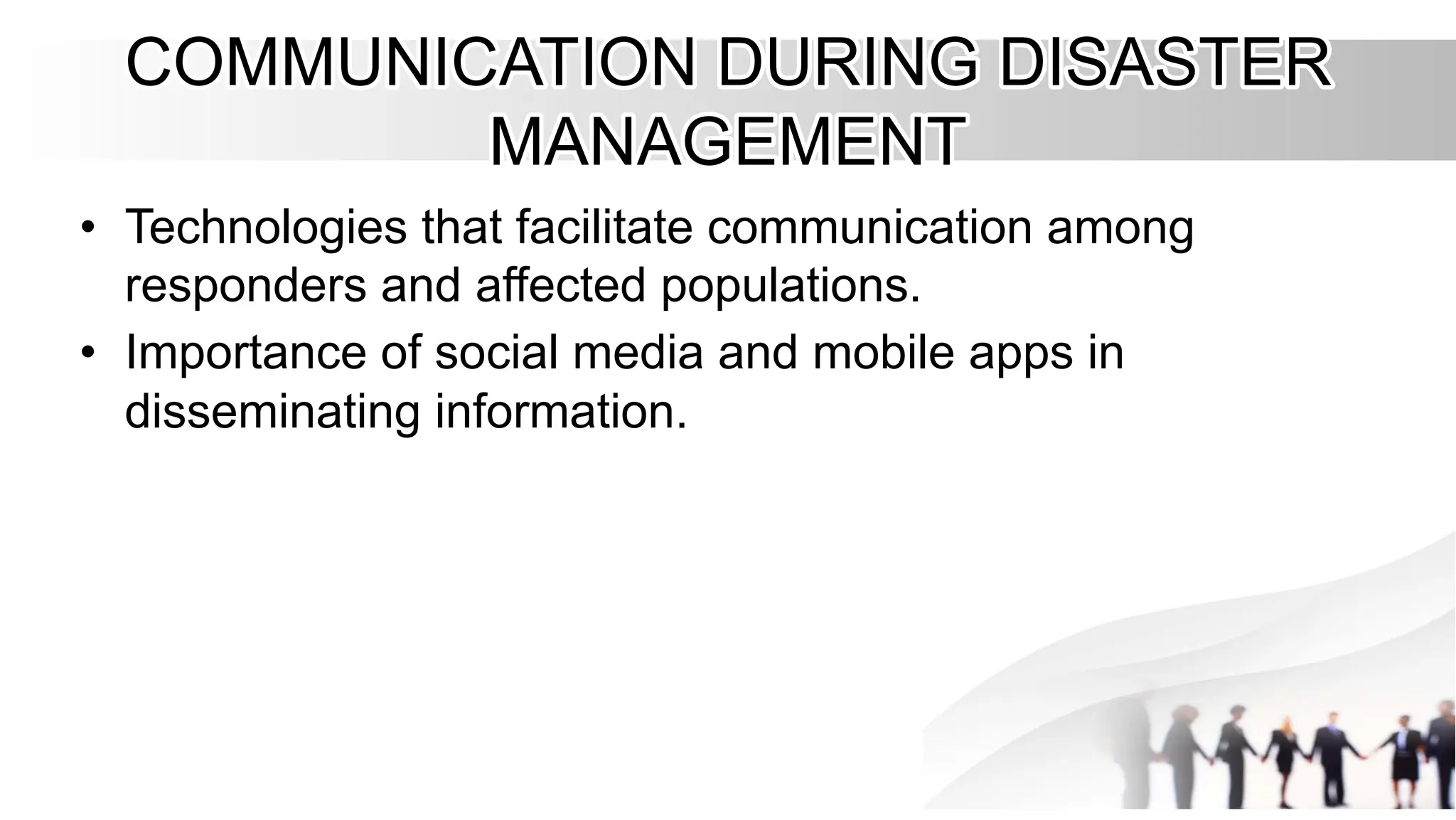 COMMUNICATION DURING DISASTER MANAGEMENT

• Technologies that facilitate communication among responders and affected populations.

• Importance of social media and mobile apps in disseminating information.